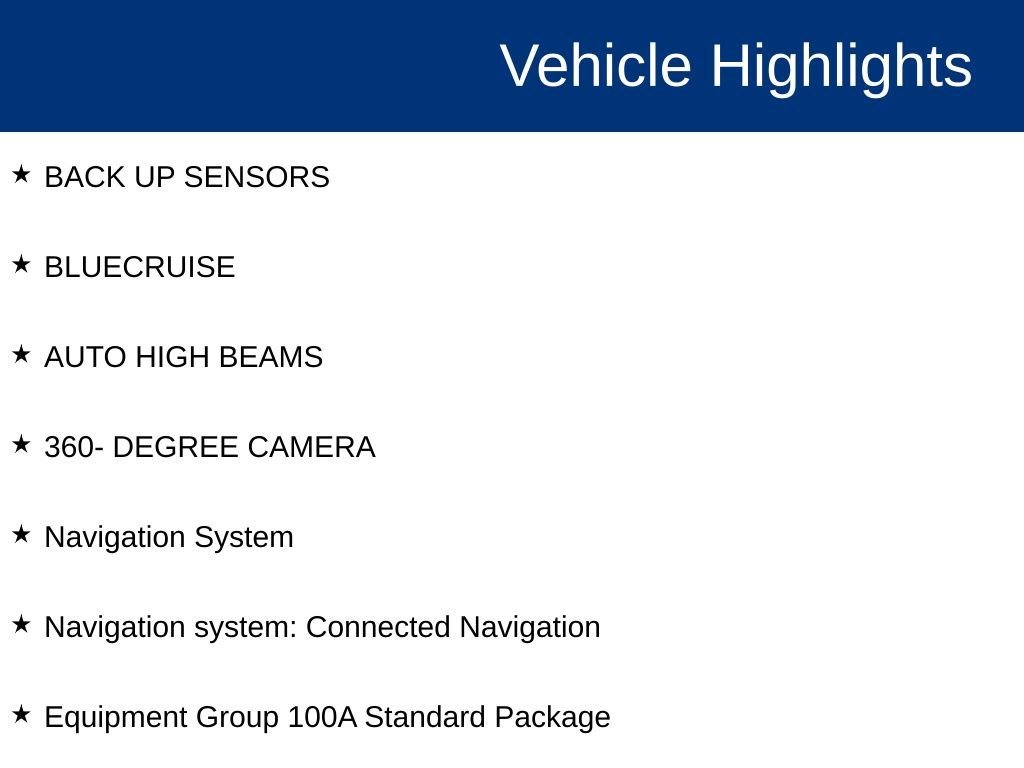 Vehicle Highlights

★ BACK UP SENSORS

★ BLUECRUISE

★ AUTO HIGH BEAMS

★ 360- DEGREE CAMERA

★ Navigation System

★ Navigation system: Connected Navigation

★ Equipment Group 100A Standard Package